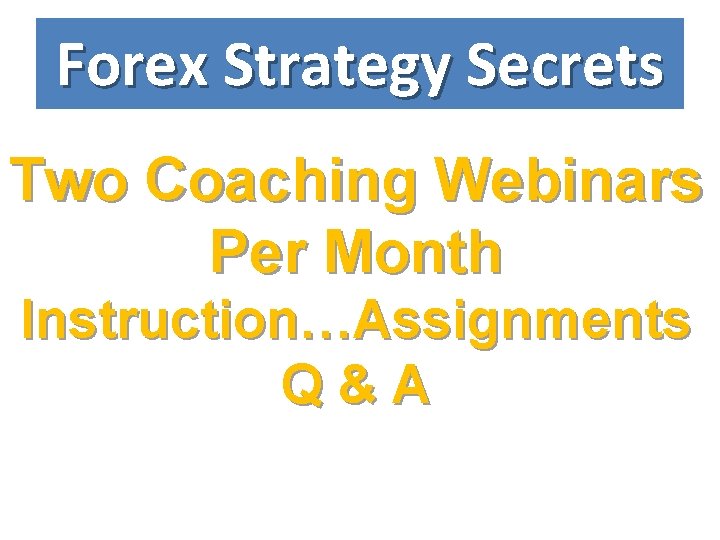 Forex Strategy Secrets

Two Coaching Webinars Per Month

Instruction…Assignments Q & A